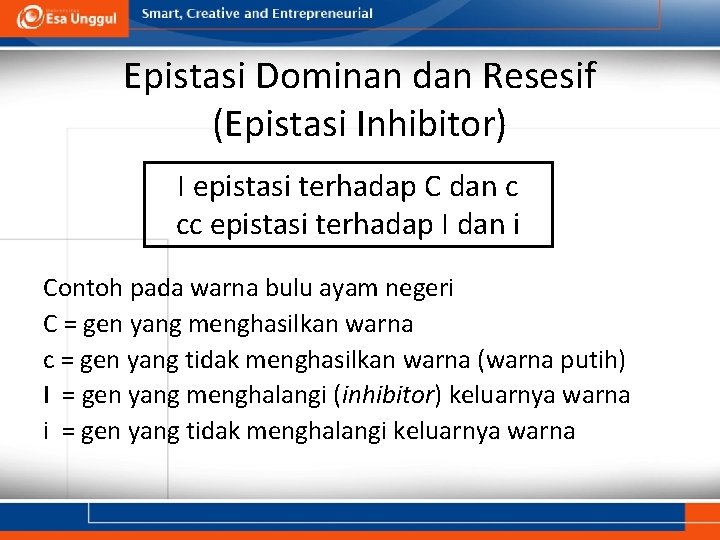 Esa Unggul

Smart, Creative and Entrepreneurial

Epistasi Dominan dan Resesif (Epistasi Inhibitor)

I epistasi terhadap C dan c
cc epistasi terhadap I dan i

Contoh pada warna bulu ayam negeri
C = gen yang menghasilkan warna
c = gen yang tidak menghasilkan warna (warna putih)
I = gen yang menghalangi (inhibitor) keluarnya warna
i = gen yang tidak menghalangi keluarnya warna